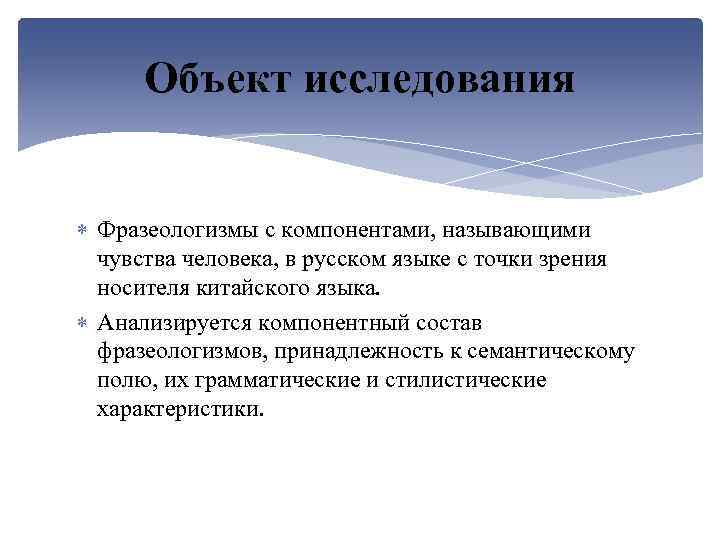 Объект исследования

* Фразеологизмы с компонентами, называющими чувства человека, в русском языке с точки зрения носителя китайского языка.

* Анализируется компонентный состав фразеологизмов, принадлежность к семантическому полю, их грамматические и стилистические характеристики.